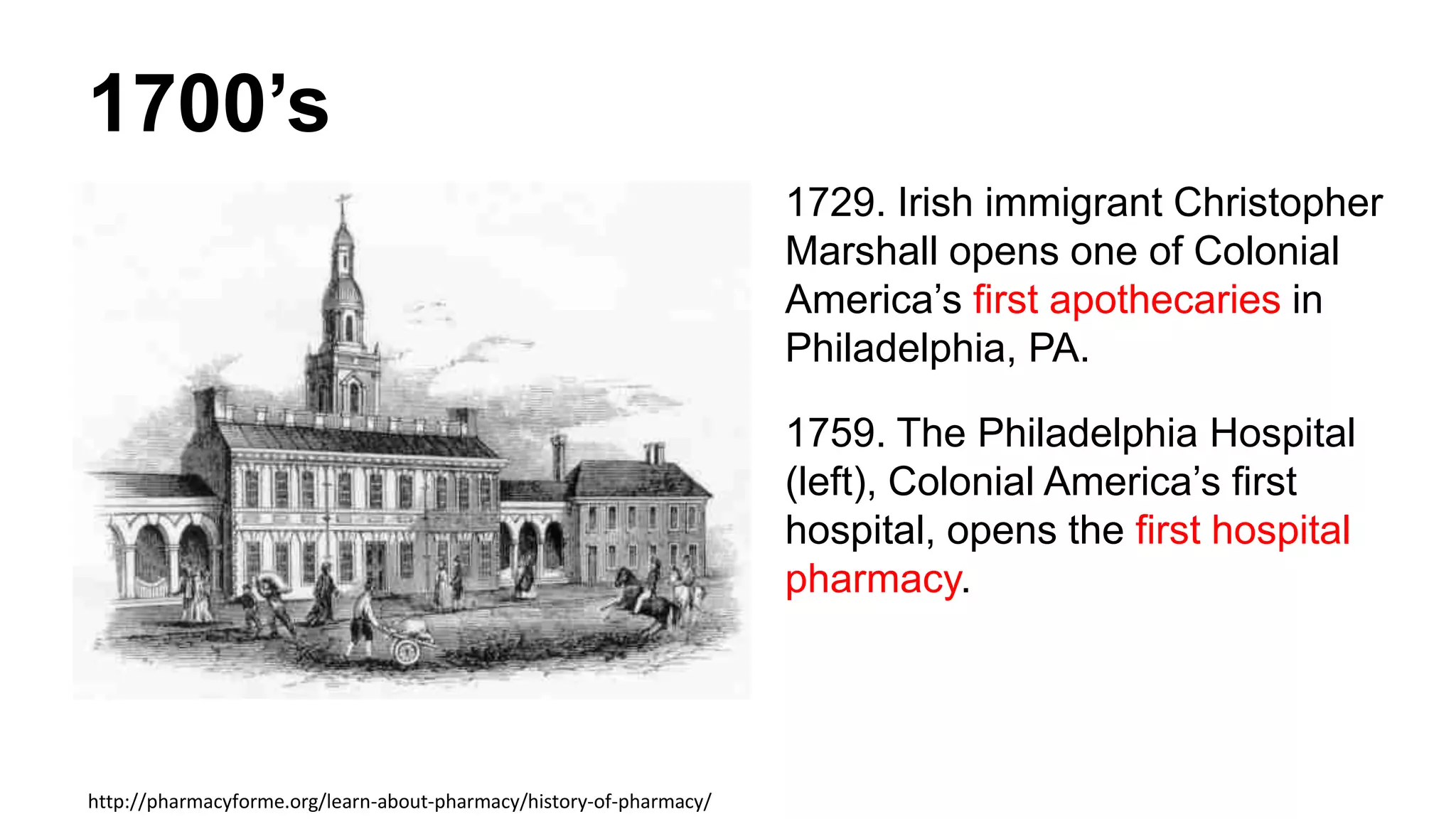 1700’s

1729. Irish immigrant Christopher Marshall opens one of Colonial America’s first apothecaries in Philadelphia, PA.

1759. The Philadelphia Hospital (left), Colonial America’s first hospital, opens the first hospital pharmacy.

http://pharmacyforme.org/learn-about-pharmacy/history-of-pharmacy/